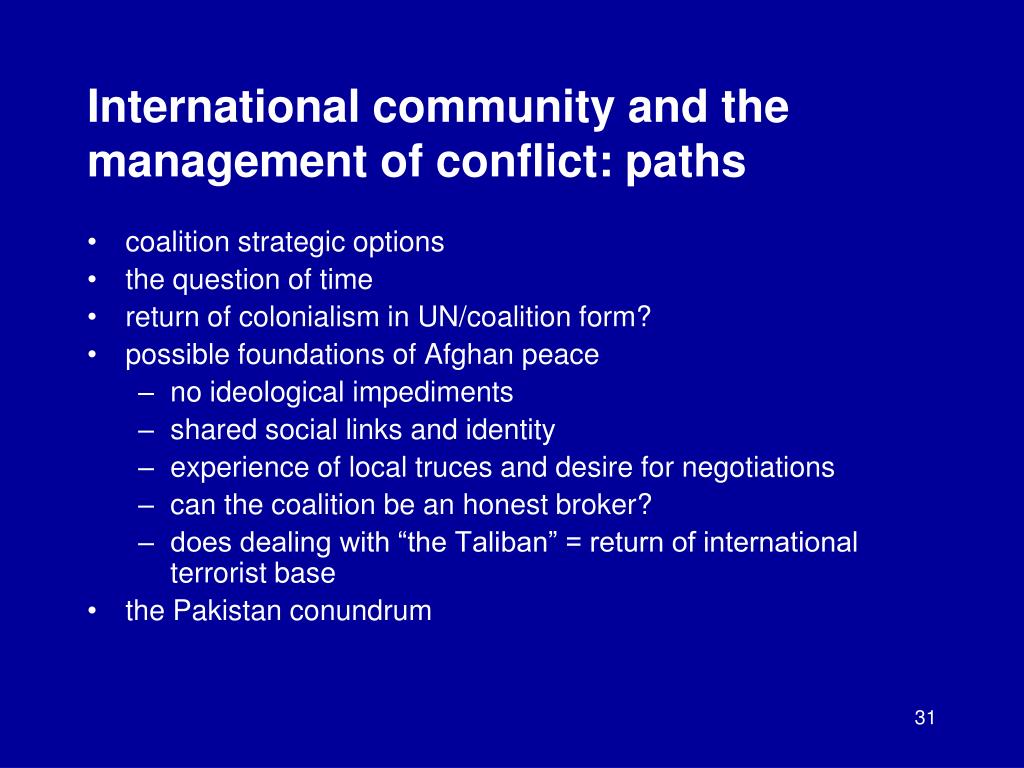 International community and the management of conflict: paths

• coalition strategic options
• the question of time
• return of colonialism in UN/coalition form?
• possible foundations of Afghan peace
  – no ideological impediments
  – shared social links and identity
  – experience of local truces and desire for negotiations
  – can the coalition be an honest broker?
  – does dealing with “the Taliban” = return of international terrorist base
• the Pakistan conundrum

31